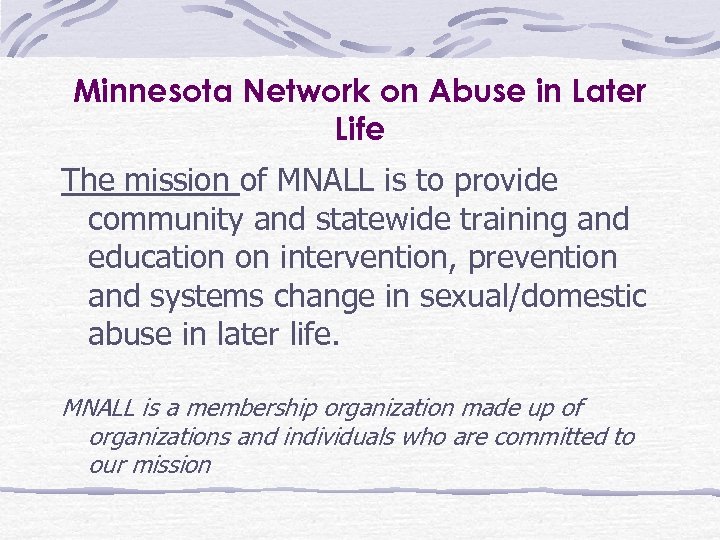 Minnesota Network on Abuse in Later Life

The mission of MNALL is to provide community and statewide training and education on intervention, prevention and systems change in sexual/domestic abuse in later life.

MNALL is a membership organization made up of organizations and individuals who are committed to our mission